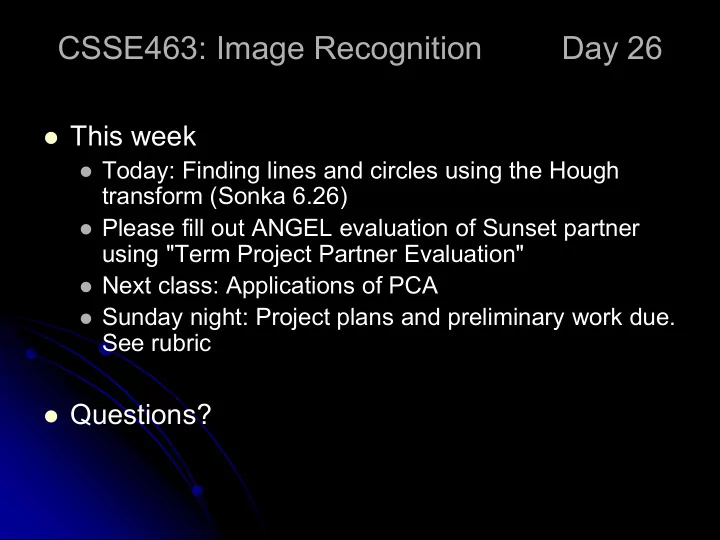 CSSE463: Image Recognition Day 26

This week

Today: Finding lines and circles using the Hough transform (Sonka 6.26)

Please fill out ANGEL evaluation of Sunset partner using "Term Project Partner Evaluation"

Next class: Applications of PCA

Sunday night: Project plans and preliminary work due. See rubric

Questions?